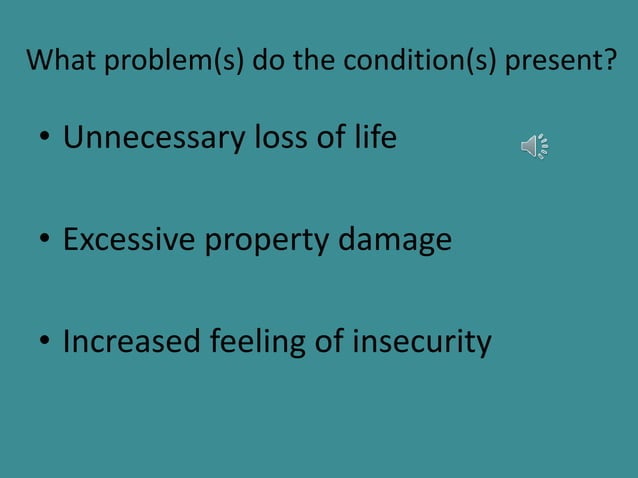 What problem(s) do the condition(s) present?

• Unnecessary loss of life

• Excessive property damage

• Increased feeling of insecurity